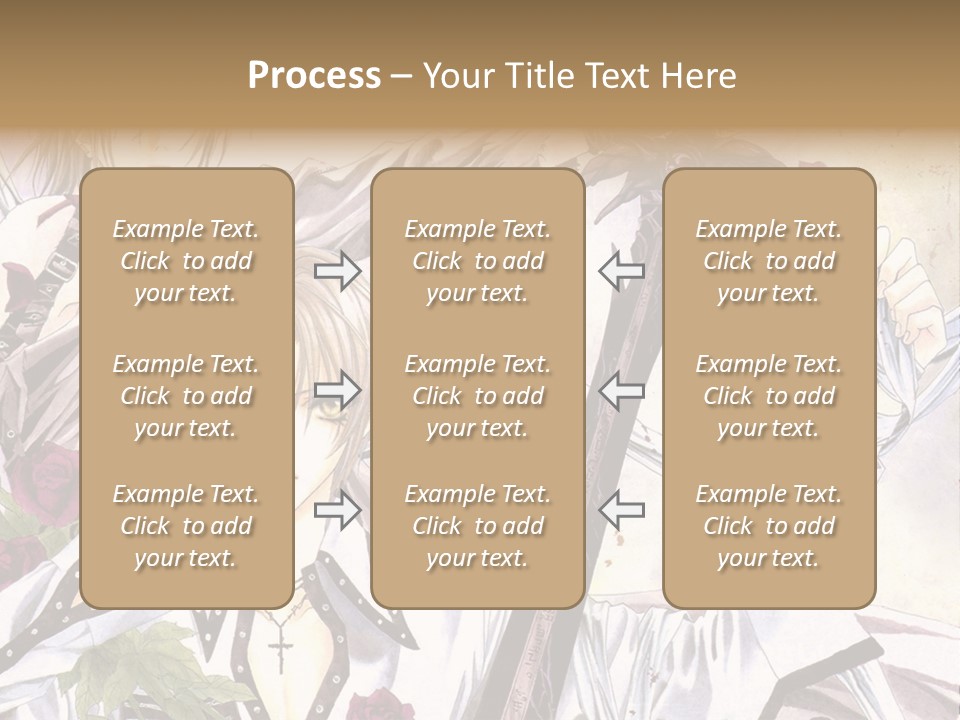 Process – Your Title Text Here

Example Text. Click to add your text.

Example Text. Click to add your text.

Example Text. Click to add your text.

Example Text. Click to add your text.

Example Text. Click to add your text.

Example Text. Click to add your text.

Example Text. Click to add your text.

Example Text. Click to add your text.

Example Text. Click to add your text.